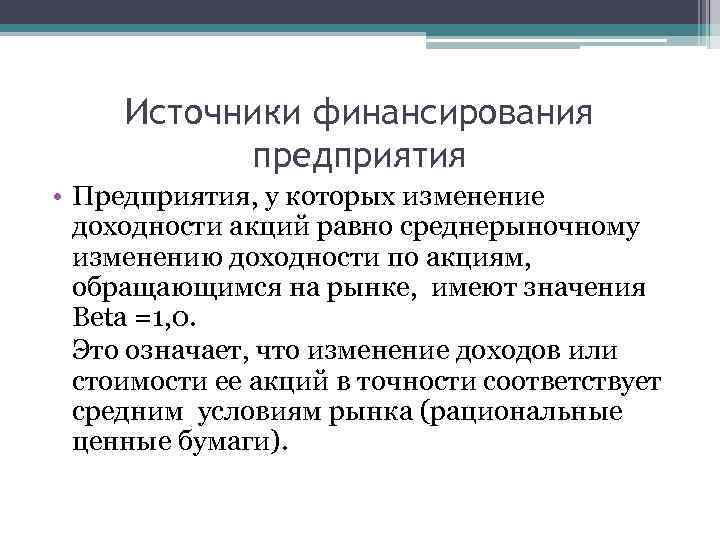 Источники финансирования предприятия

• Предприятия, у которых изменение доходности акций равно среднерыночному изменению доходности по акциям, обращающимся на рынке, имеют значения Beta =1,0.

Это означает, что изменение доходов или стоимости ее акций в точности соответствует средним условиям рынка (рациональные ценные бумаги).